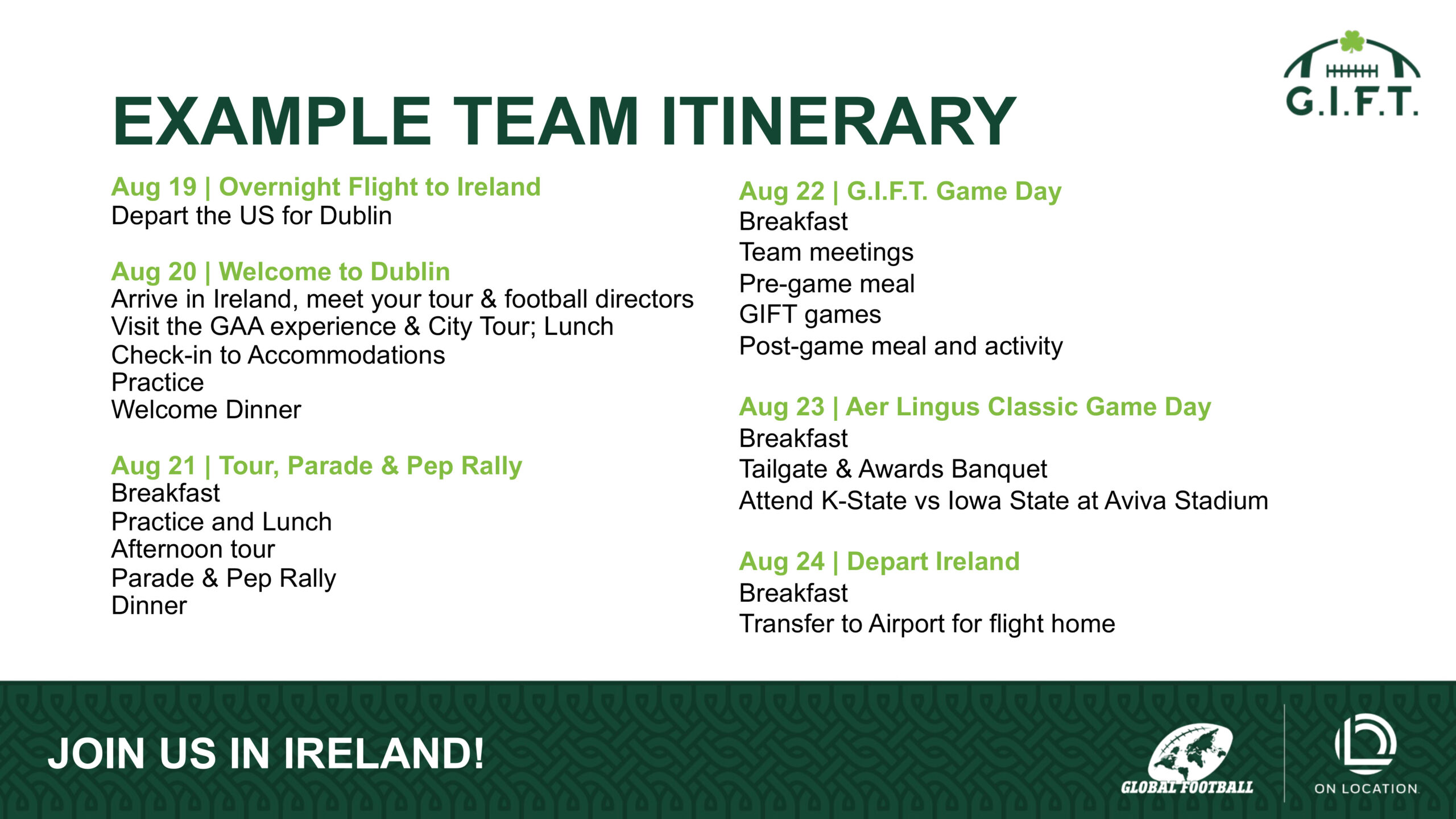 G.I.F.T.

EXAMPLE TEAM ITINERARY

Aug 19 | Overnight Flight to Ireland
Depart the US for Dublin

Aug 20 | Welcome to Dublin
Arrive in Ireland, meet your tour & football directors
Visit the GAA experience & City Tour; Lunch
Check-in to Accommodations
Practice
Welcome Dinner

Aug 21 | Tour, Parade & Pep Rally
Breakfast
Practice and Lunch
Afternoon tour
Parade & Pep Rally
Dinner

Aug 22 | G.I.F.T. Game Day
Breakfast
Team meetings
Pre-game meal
GIFT games
Post-game meal and activity

Aug 23 | Aer Lingus Classic Game Day
Breakfast
Tailgate & Awards Banquet
Attend K-State vs Iowa State at Aviva Stadium

Aug 24 | Depart Ireland
Breakfast
Transfer to Airport for flight home

JOIN US IN IRELAND!

GLOBAL FOOTBALL

ON LOCATION